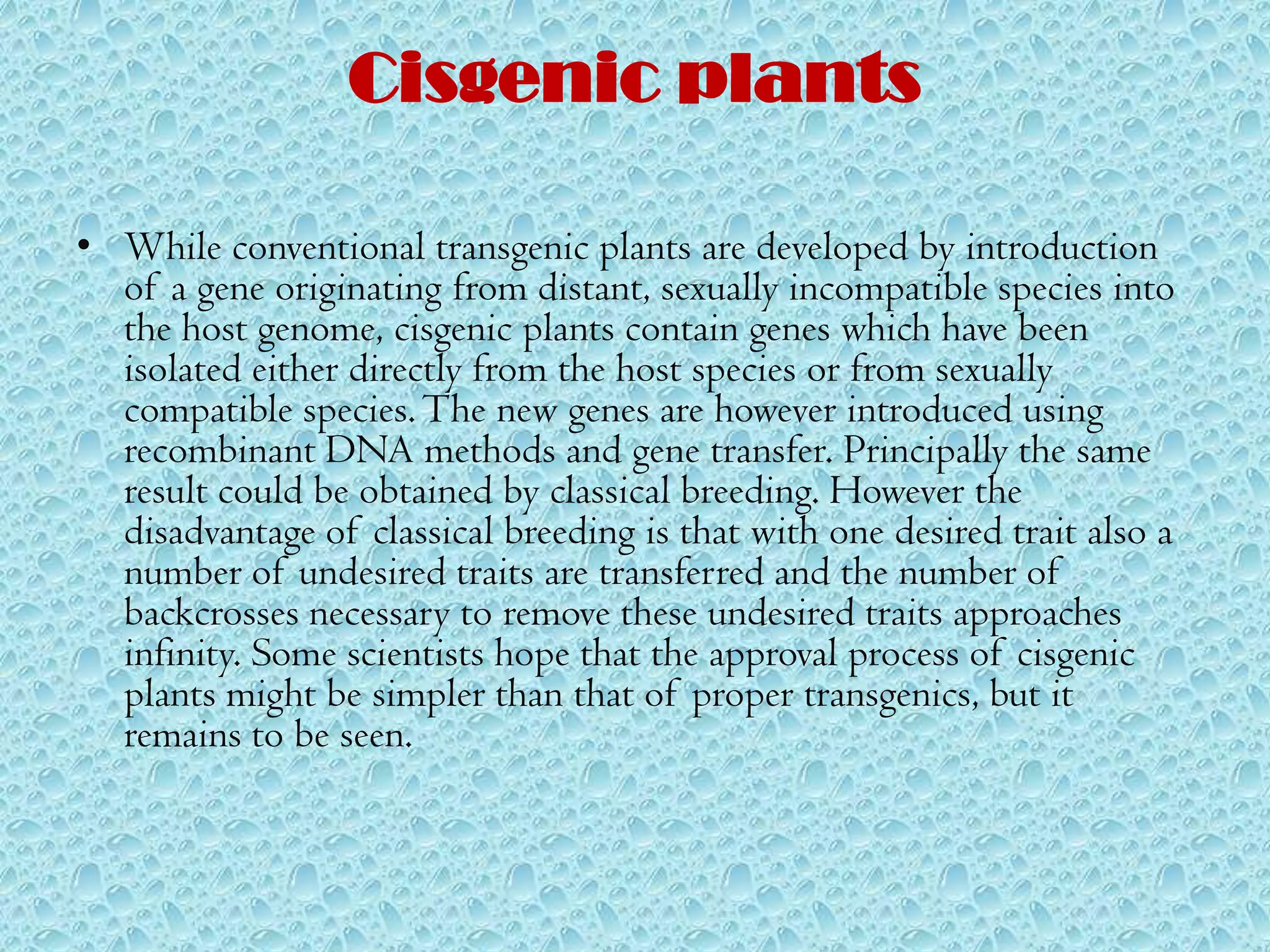 Cisgenic plants

• While conventional transgenic plants are developed by introduction of a gene originating from distant, sexually incompatible species into the host genome, cisgenic plants contain genes which have been isolated either directly from the host species or from sexually compatible species. The new genes are however introduced using recombinant DNA methods and gene transfer. Principally the same result could be obtained by classical breeding. However the disadvantage of classical breeding is that with one desired trait also a number of undesired traits are transferred and the number of backcrosses necessary to remove these undesired traits approaches infinity. Some scientists hope that the approval process of cisgenic plants might be simpler than that of proper transgenics, but it remains to be seen.